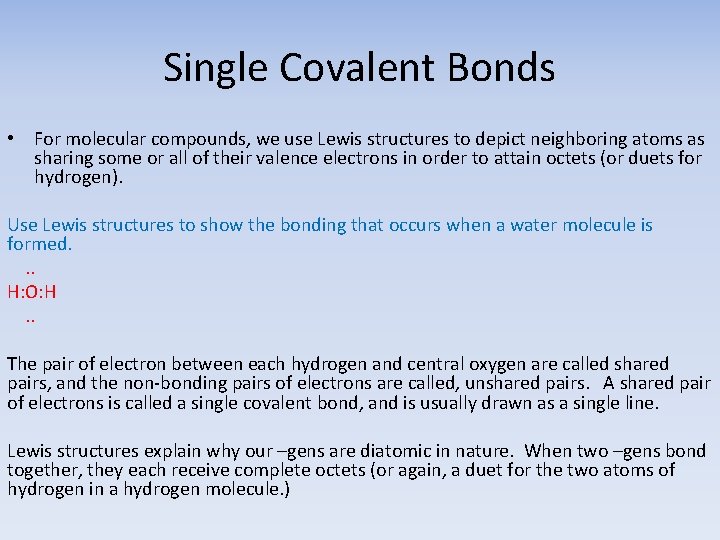 Single Covalent Bonds

• For molecular compounds, we use Lewis structures to depict neighboring atoms as sharing some or all of their valence electrons in order to attain octets (or duets for hydrogen).

Use Lewis structures to show the bonding that occurs when a water molecule is formed.

..
H:O:H
..

The pair of electron between each hydrogen and central oxygen are called shared pairs, and the non-bonding pairs of electrons are called, unshared pairs. A shared pair of electrons is called a single covalent bond, and is usually drawn as a single line.

Lewis structures explain why our –gens are diatomic in nature. When two –gens bond together, they each receive complete octets (or again, a duet for the two atoms of hydrogen in a hydrogen molecule.)